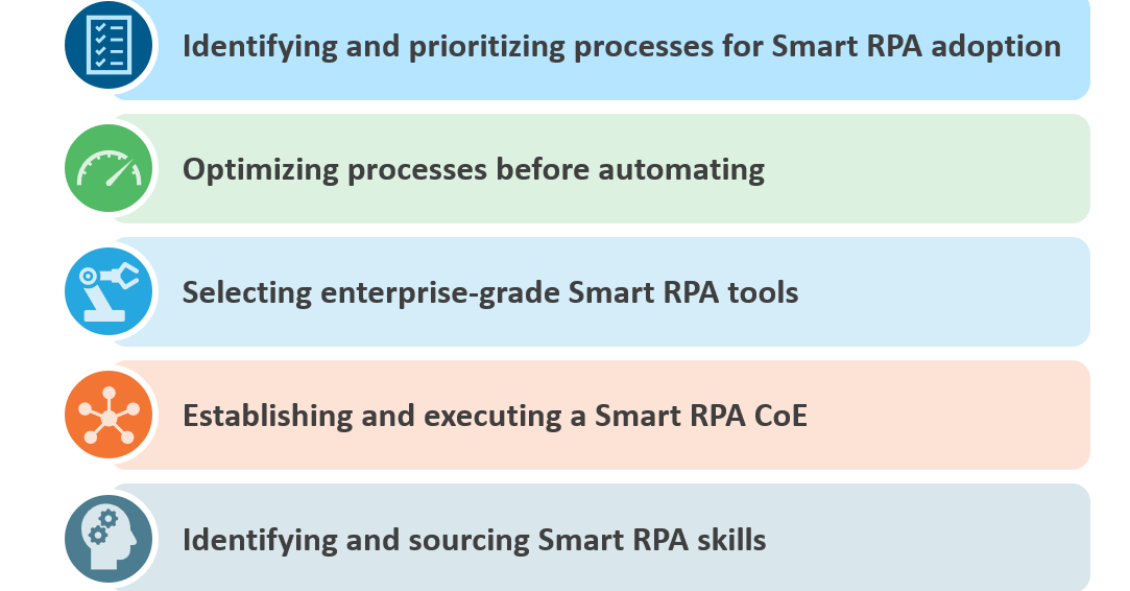 Identifying and prioritizing processes for Smart RPA adoption

Optimizing processes before automating

Selecting enterprise-grade Smart RPA tools

Establishing and executing a Smart RPA CoE

Identifying and sourcing Smart RPA skills